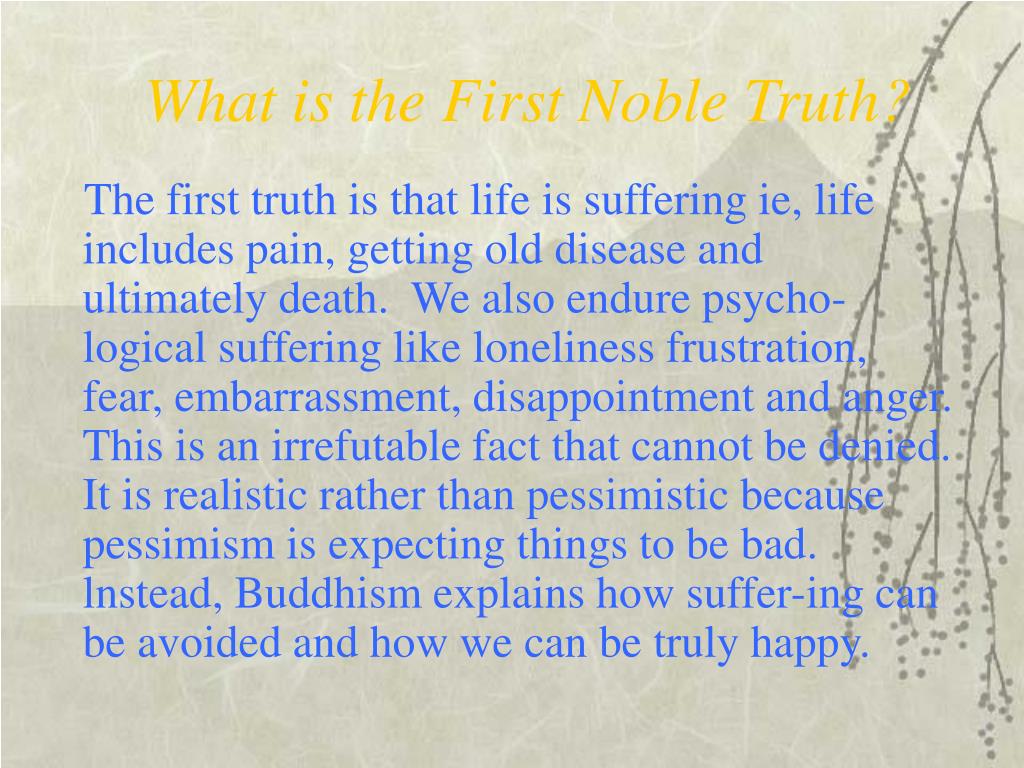 What is the First Noble Truth?

The first truth is that life is suffering ie, life includes pain, getting old disease and ultimately death. We also endure psychological suffering like loneliness frustration, fear, embarrassment, disappointment and anger. This is an irrefutable fact that cannot be denied. It is realistic rather than pessimistic because pessimism is expecting things to be bad. lnstead, Buddhism explains how suffer-ing can be avoided and how we can be truly happy.